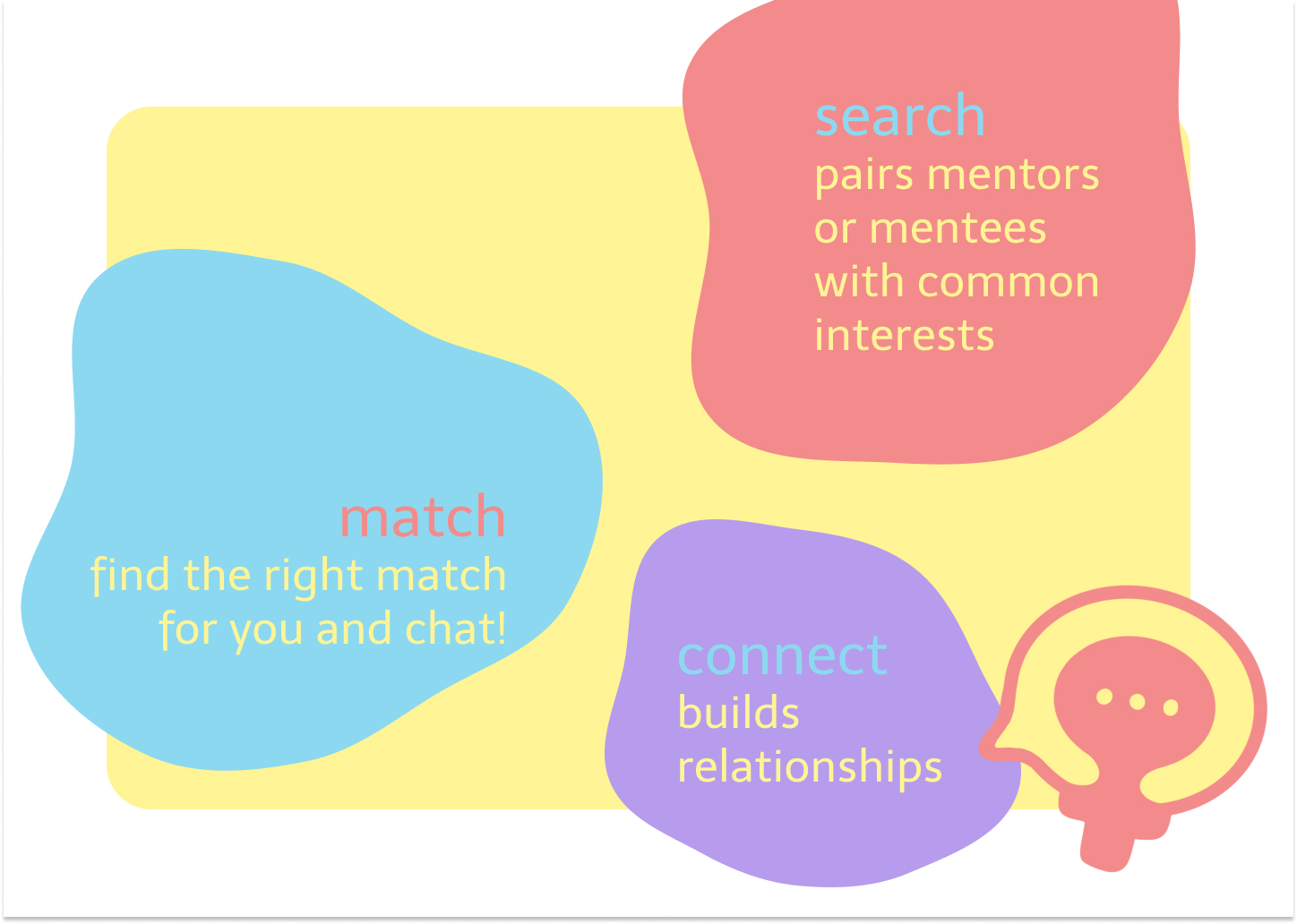 search
pairs mentors or mentees with common interests

match
find the right match for you and chat!

connect
builds relationships